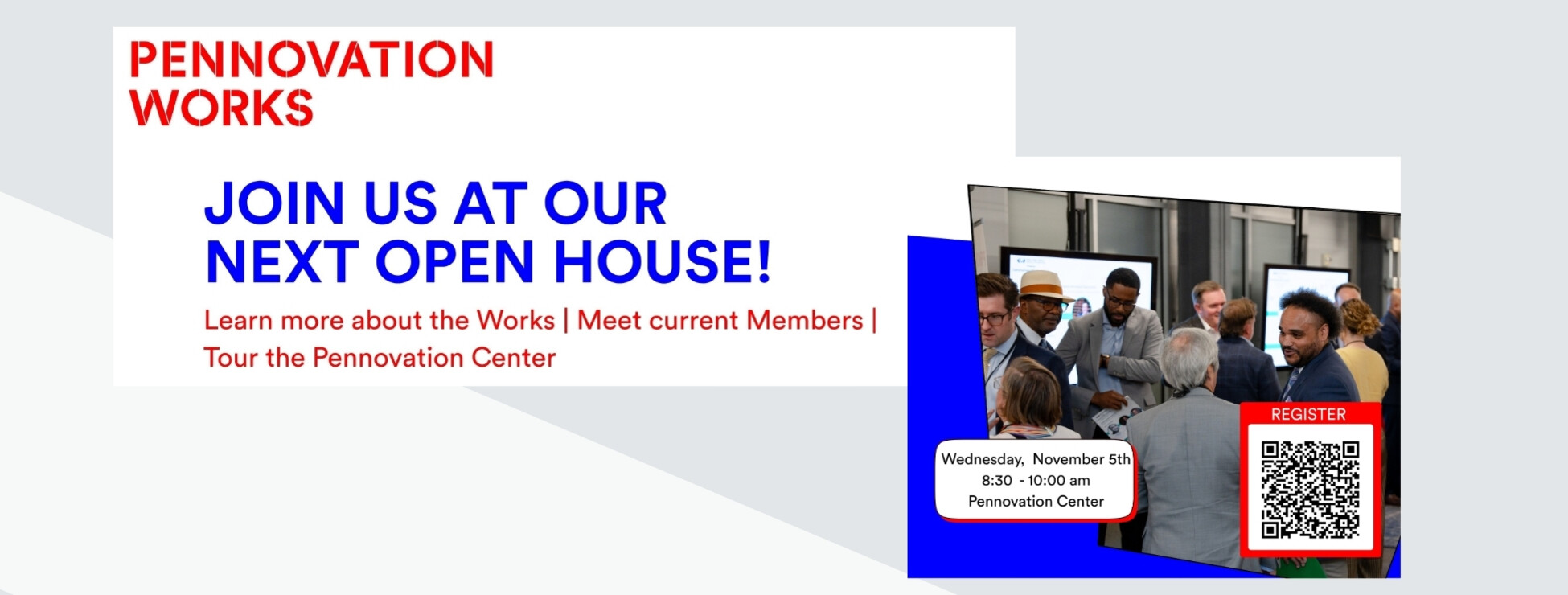 PENNOVATION WORKS

JOIN US AT OUR NEXT OPEN HOUSE!

Learn more about the Works | Meet current Members | Tour the Pennovation Center

Wednesday, November 5th
8:30 - 10:00 am
Pennovation Center

REGISTER